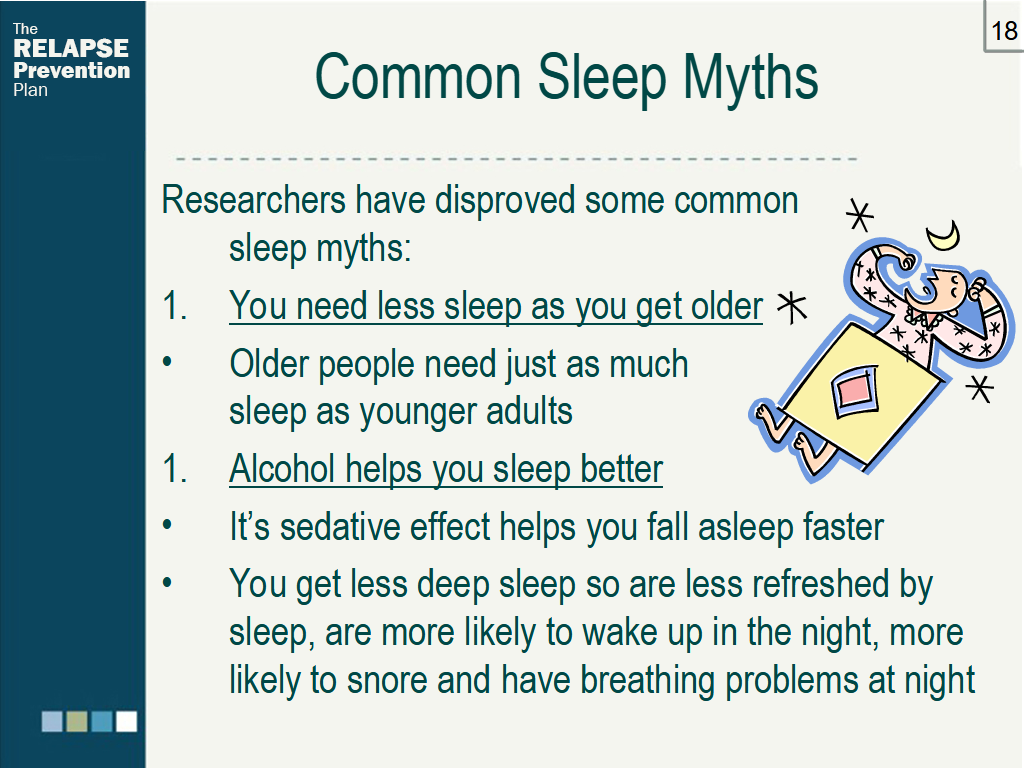 The RELAPSE Prevention Plan

18

Common Sleep Myths

Researchers have disproved some common sleep myths:

1. You need less sleep as you get older

• Older people need just as much sleep as younger adults

1. Alcohol helps you sleep better

• It's sedative effect helps you fall asleep faster

• You get less deep sleep so are less refreshed by sleep, are more likely to wake up in the night, more likely to snore and have breathing problems at night